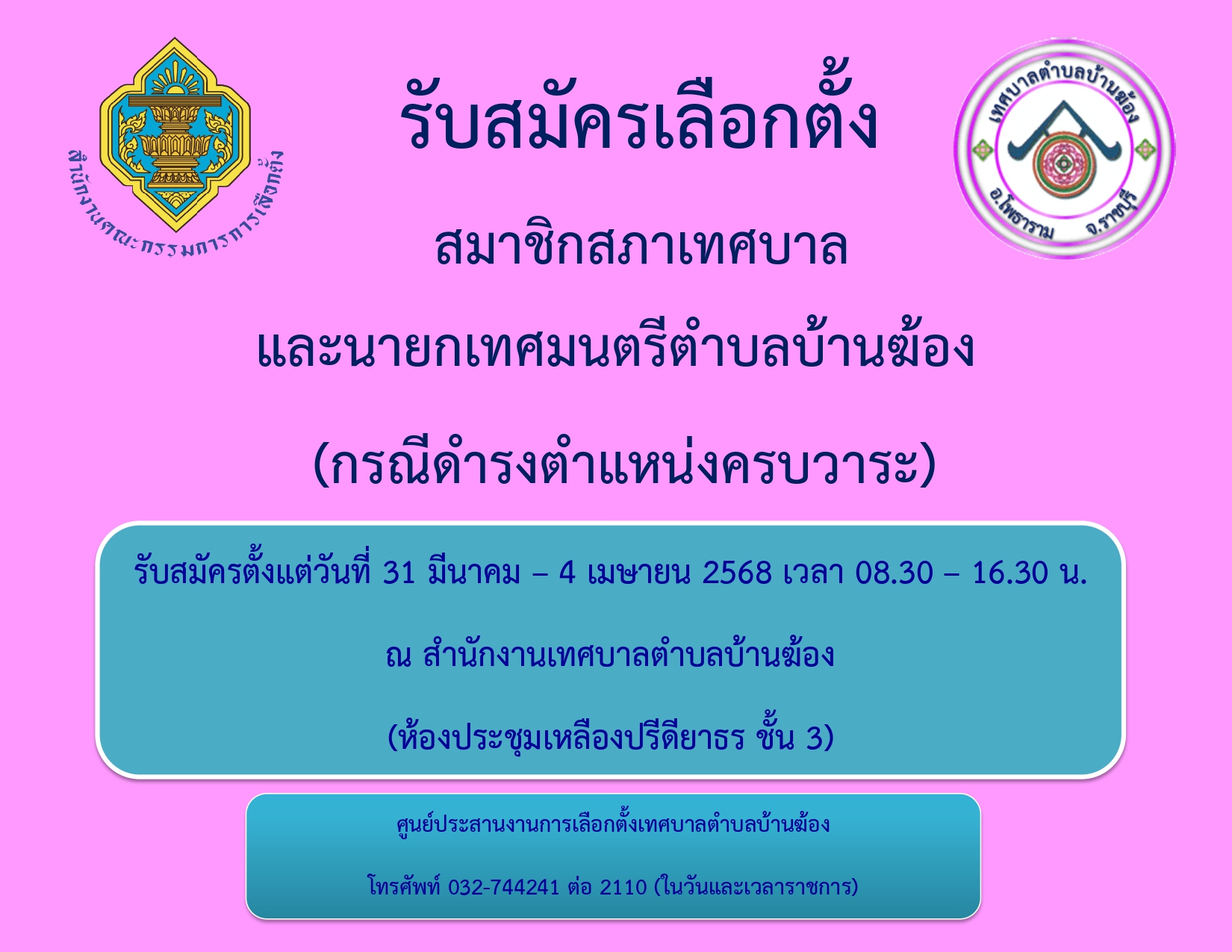 สำนักงานคณะกรรมการการเลือกตั้ง

รับสมัครเลือกตั้ง

เทศบาลตำบลบ้านฆ้อง
อ.โพธาราม จ.ราชบุรี

สมาชิกสภาเทศบาล

และนายกเทศมนตรีตำบลบ้านฆ้อง

(กรณีดำรงตำแหน่งครบวาระ)

รับสมัครตั้งแต่วันที่ 31 มีนาคม – 4 เมษายน 2568 เวลา 08.30 – 16.30 น.

ณ สำนักงานเทศบาลตำบลบ้านฆ้อง

(ห้องประชุมเหลืองปรีดียาธร ชั้น 3)

ศูนย์ประสานงานการเลือกตั้งเทศบาลตำบลบ้านฆ้อง

โทรศัพท์ 032-744241 ต่อ 2110 (ในวันและเวลาราชการ)